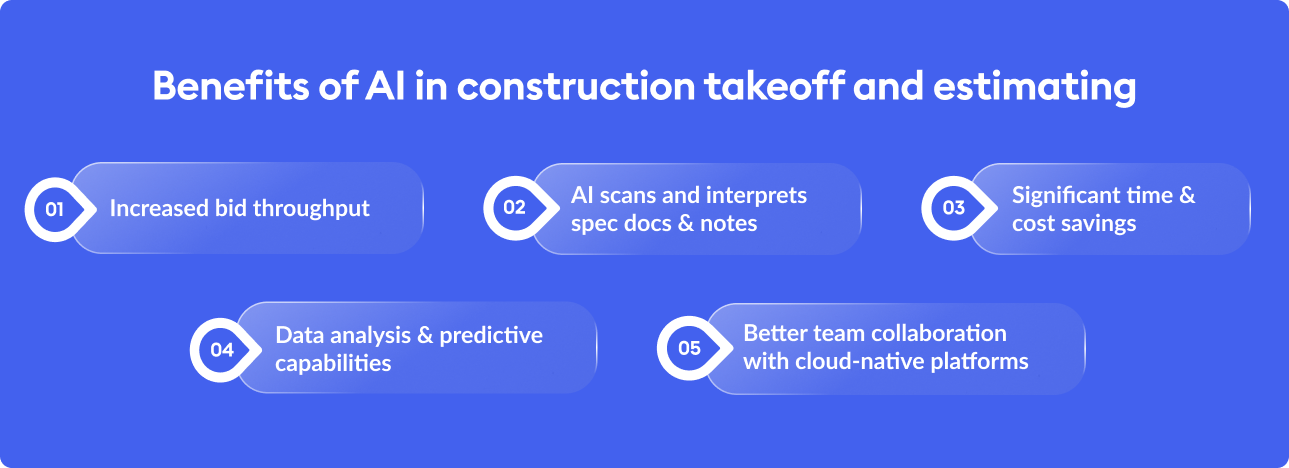 Benefits of AI in construction takeoff and estimating

01 Increased bid throughput

02 AI scans and interprets spec docs & notes

03 Significant time & cost savings

04 Data analysis & predictive capabilities

05 Better team collaboration with cloud-native platforms